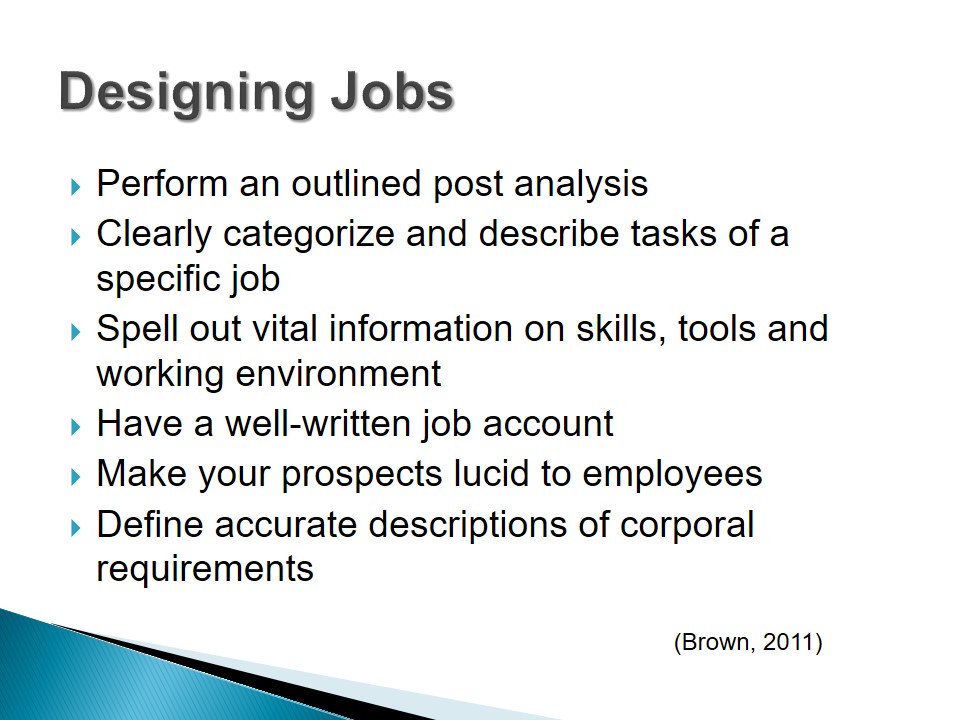 Designing Jobs

Perform an outlined post analysis

Clearly categorize and describe tasks of a specific job

Spell out vital information on skills, tools and working environment

Have a well-written job account

Make your prospects lucid to employees

Define accurate descriptions of corporal requirements

(Brown, 2011)